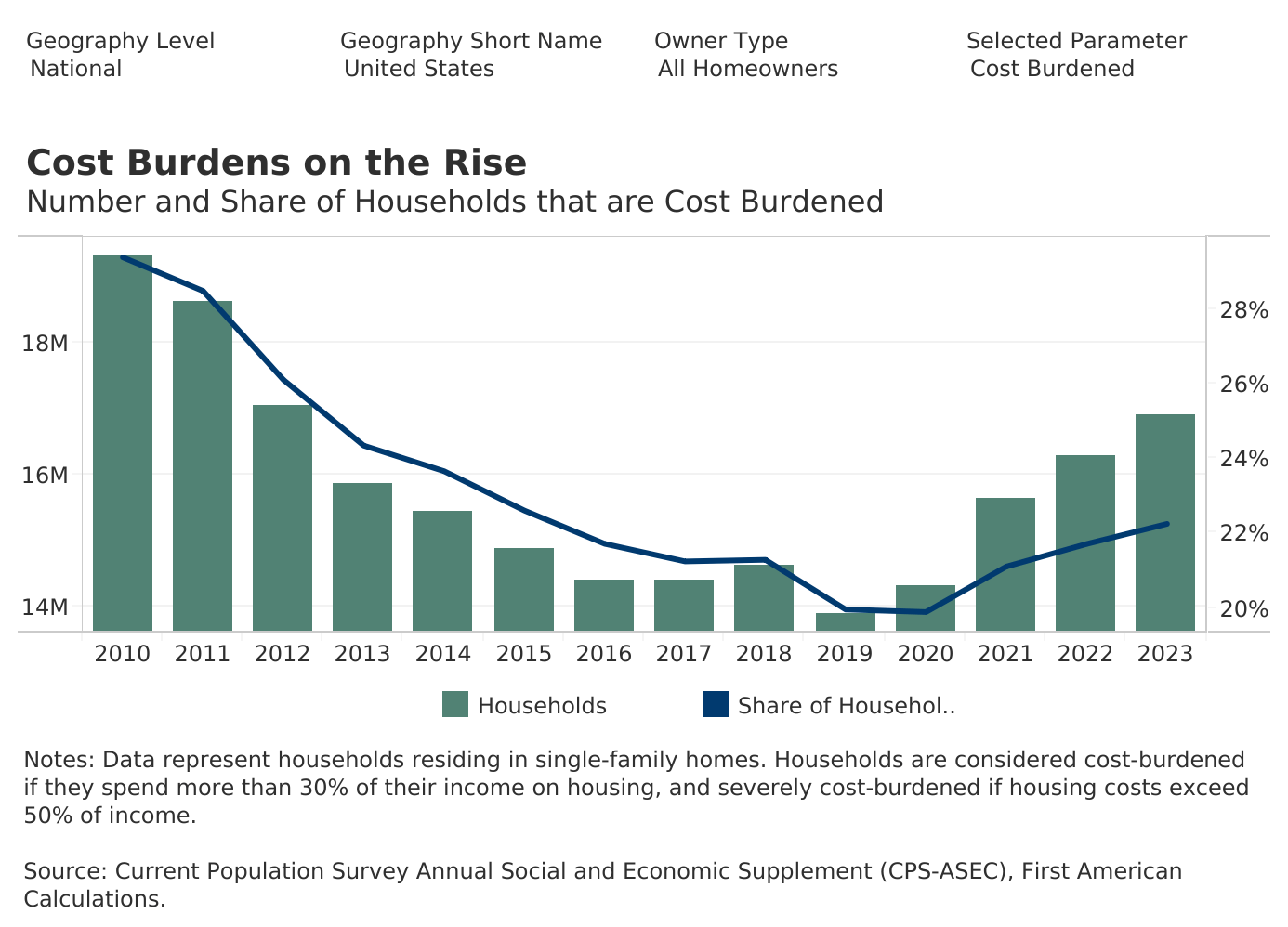 Geography Level
National

Geography Short Name
United States

Owner Type
All Homeowners

Selected Parameter
Cost Burdened

Cost Burdens on the Rise
Number and Share of Households that are Cost Burdened

18M
16M
14M

28%
26%
24%
22%
20%

2010 2011 2012 2013 2014 2015 2016 2017 2018 2019 2020 2021 2022 2023

Households
Share of Househol..

Notes: Data represent households residing in single-family homes. Households are considered cost-burdened if they spend more than 30% of their income on housing, and severely cost-burdened if housing costs exceed 50% of income.

Source: Current Population Survey Annual Social and Economic Supplement (CPS-ASEC), First American Calculations.